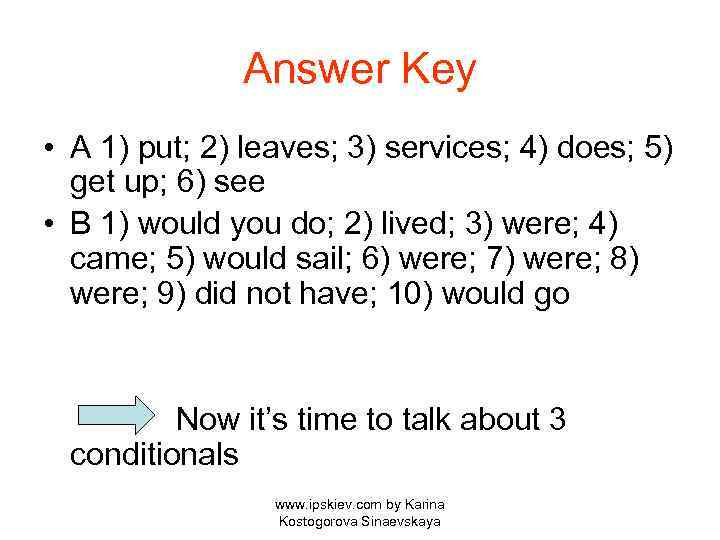 Answer Key

• A 1) put; 2) leaves; 3) services; 4) does; 5) get up; 6) see

• B 1) would you do; 2) lived; 3) were; 4) came; 5) would sail; 6) were; 7) were; 8) were; 9) did not have; 10) would go

Now it's time to talk about 3 conditionals

www.ipskiev.com by Karina Kostogorova Sinaevskaya